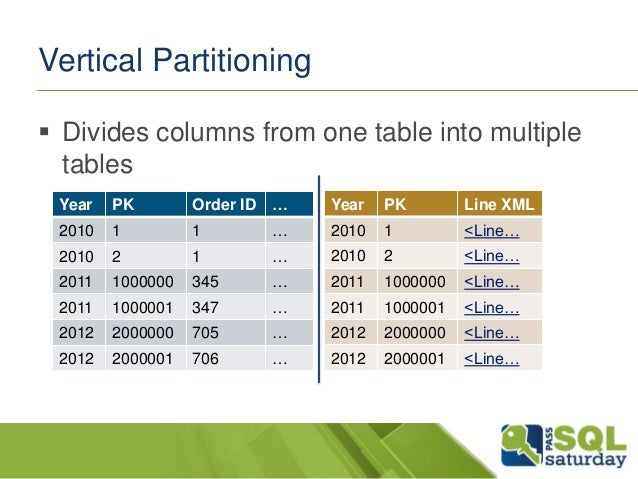 Vertical Partitioning

▪ Divides columns from one table into multiple tables

| Year | PK | Order ID | … |
|---|---|---|---|
| 2010 | 1 | 1 | … |
| 2010 | 2 | 1 | … |
| 2011 | 1000000 | 345 | … |
| 2011 | 1000001 | 347 | … |
| 2012 | 2000000 | 705 | … |
| 2012 | 2000001 | 706 | … |

| Year | PK | Line XML |
|---|---|---|
| 2010 | 1 | <Line… |
| 2010 | 2 | <Line… |
| 2011 | 1000000 | <Line… |
| 2011 | 1000001 | <Line… |
| 2012 | 2000000 | <Line… |
| 2012 | 2000001 | <Line… |

PASS SQL saturday